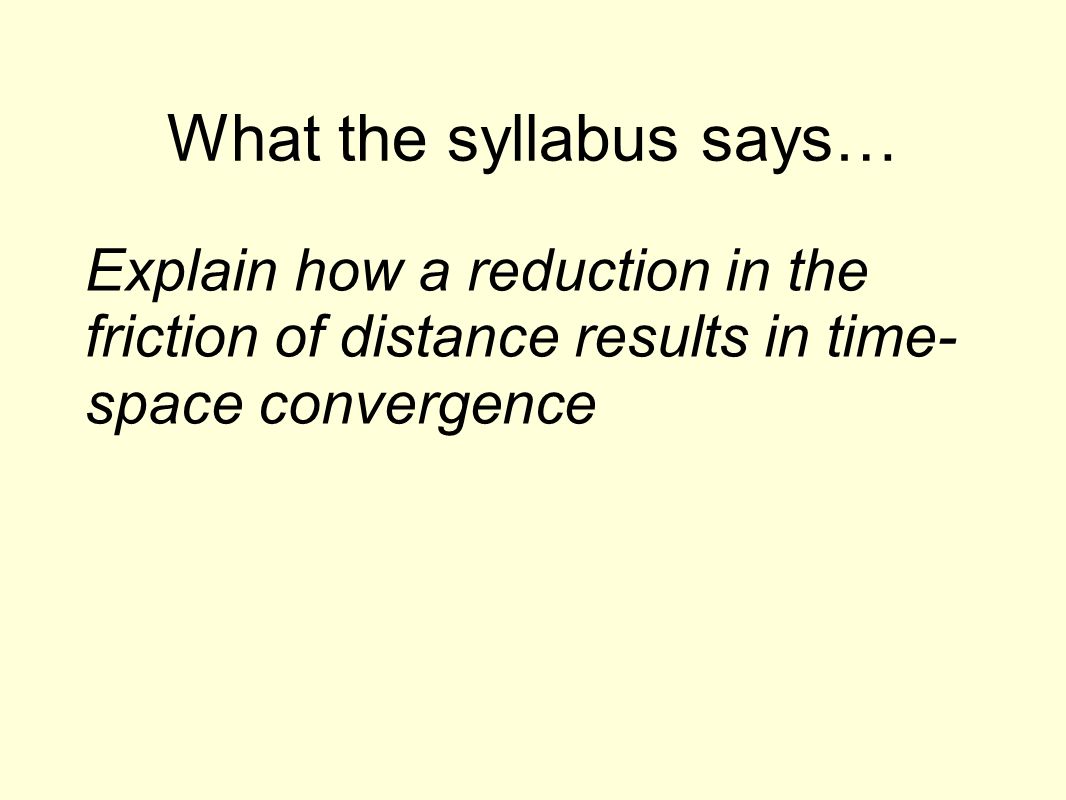 What the syllabus says…

Explain how a reduction in the friction of distance results in time-space convergence